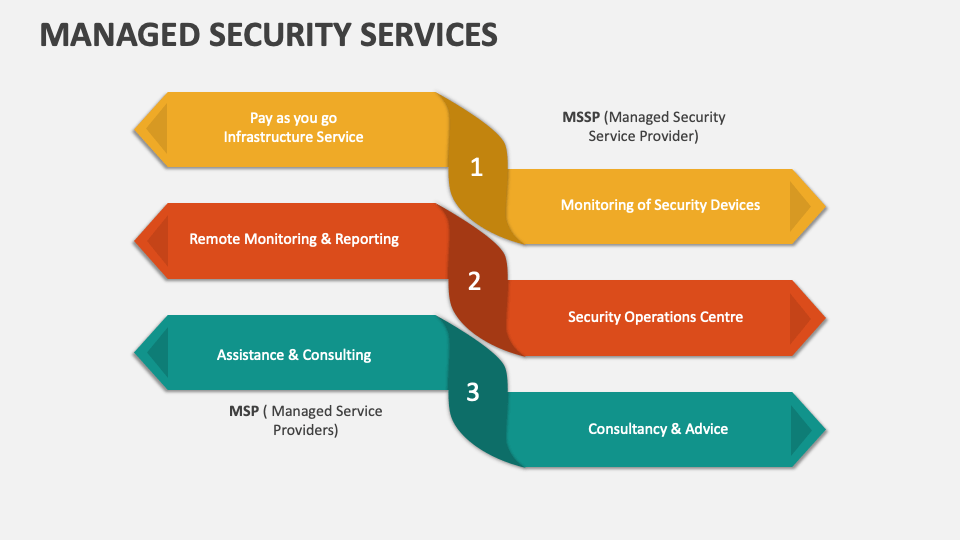 MANAGED SECURITY SERVICES

Pay as you go
Infrastructure Service

MSSP (Managed Security Service Provider)

1

Monitoring of Security Devices

Remote Monitoring & Reporting

2

Security Operations Centre

Assistance & Consulting

3

MSP ( Managed Service Providers)

Consultancy & Advice